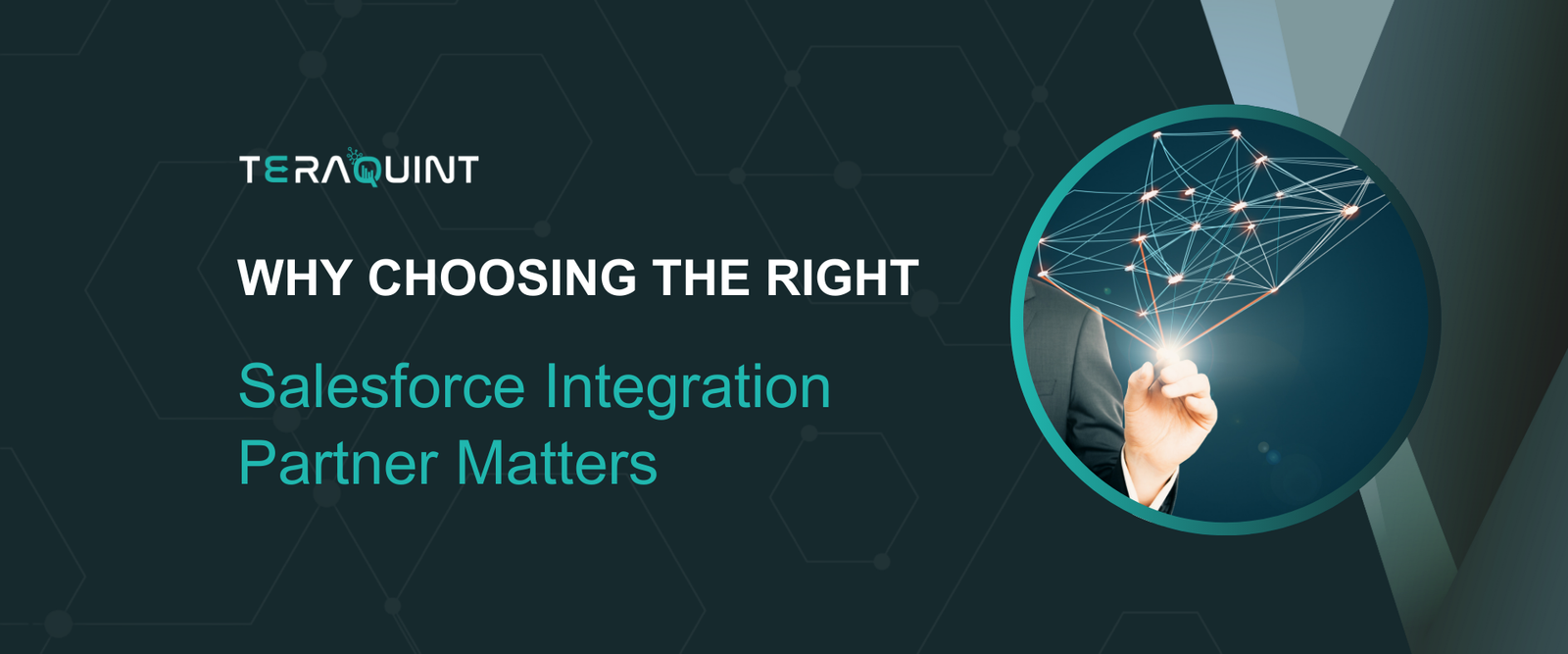 TERAQUINT

WHY CHOOSING THE RIGHT

Salesforce Integration Partner Matters